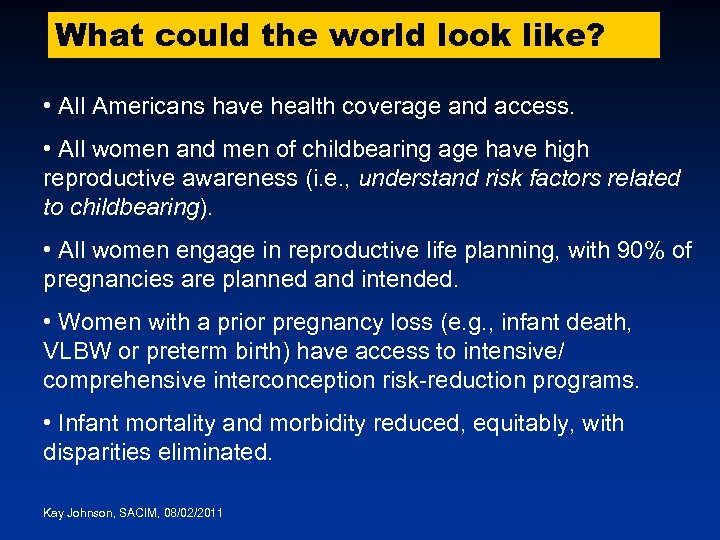 What could the world look like?

• All Americans have health coverage and access.

• All women and men of childbearing age have high reproductive awareness (i.e., understand risk factors related to childbearing).

• All women engage in reproductive life planning, with 90% of pregnancies are planned and intended.

• Women with a prior pregnancy loss (e.g., infant death, VLBW or preterm birth) have access to intensive/ comprehensive interconception risk-reduction programs.

• Infant mortality and morbidity reduced, equitably, with disparities eliminated.

Kay Johnson, SACIM, 08/02/2011